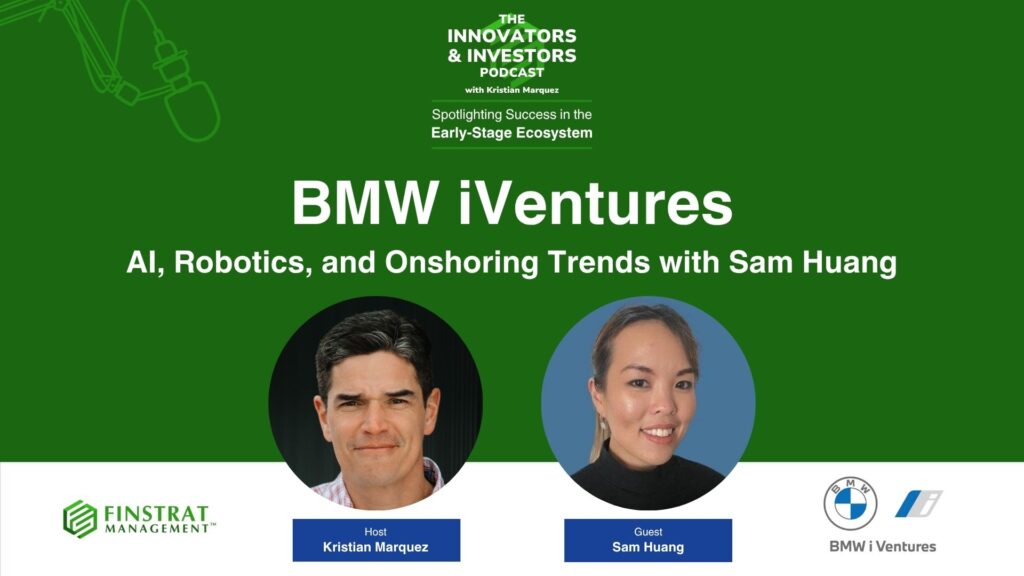 THE INNOVATORS & INVESTORS PODCAST
with Kristian Marquez

Spotlighting Success in the Early-Stage Ecosystem

BMW iVentures

AI, Robotics, and Onshoring Trends with Sam Huang

FINSTRAT MANAGEMENT™

Host
Kristian Marquez

Guest
Sam Huang

BMW

BMW i Ventures